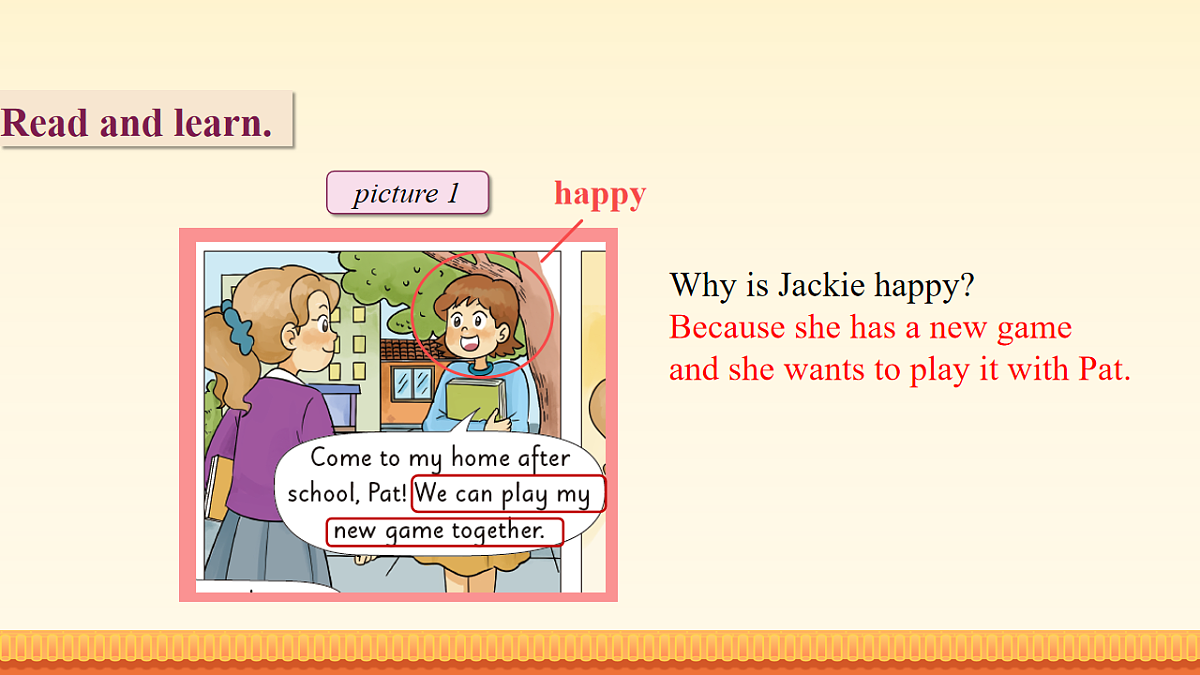 Read and learn.

picture 1

happy

Come to my home after school, Pat! We can play my new game together.

Why is Jackie happy?
Because she has a new game and she wants to play it with Pat.